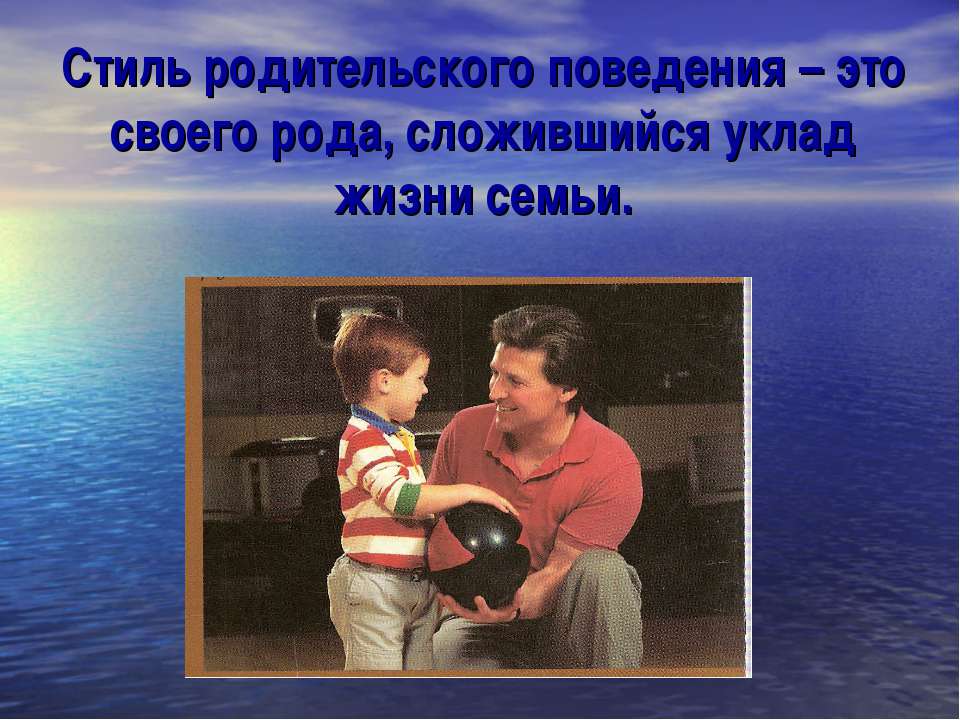 Стиль родительского поведения – это своего рода, сложившийся уклад жизни семьи.